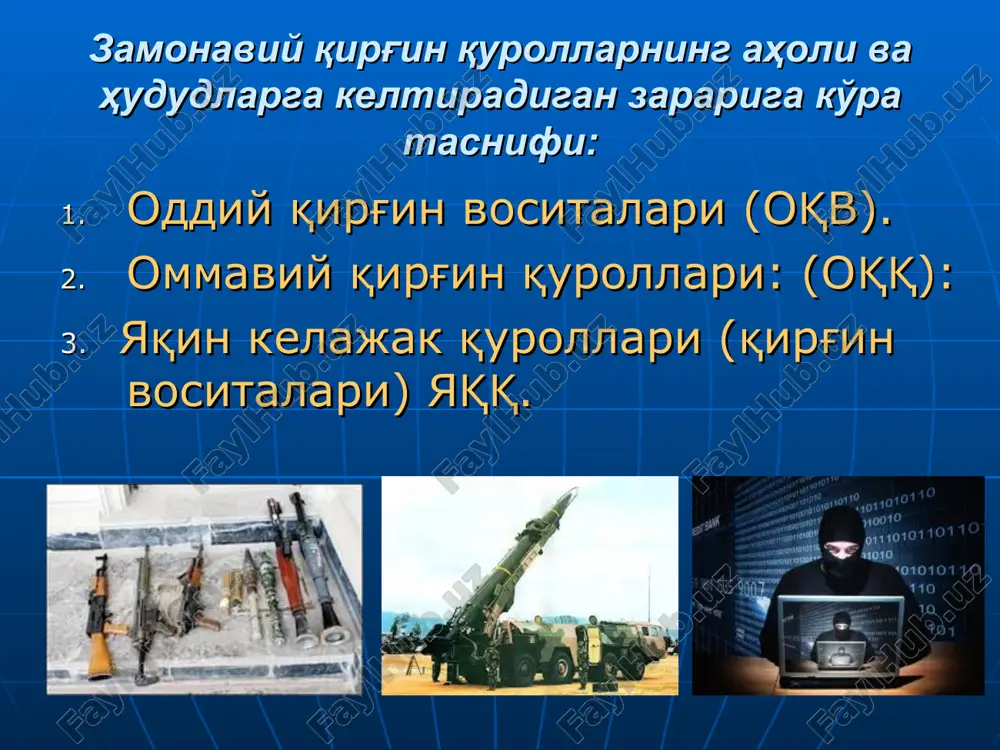 Замонавий қирғин қуролларнинг аҳоли ва ҳудудларга келтирадиган зарарига кўра таснифи:

1. Оддий қирғин воситалари (ОҚВ).
2. Оммавий қирғин қуроллари: (ОҚҚ):
3. Яқин келажак қуроллари (қирғин воситалари) ЯҚҚ.

FaylHub.uz